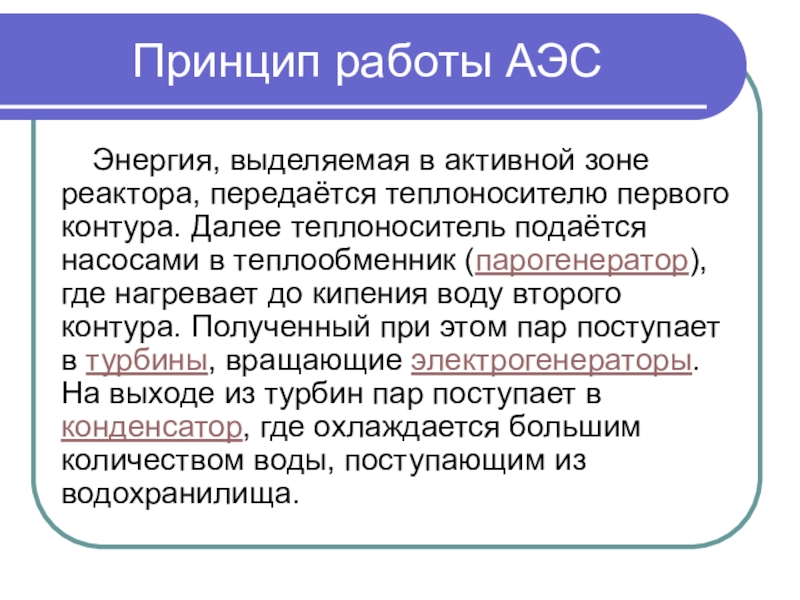 Принцип работы АЭС

Энергия, выделяемая в активной зоне реактора, передаётся теплоносителю первого контура. Далее теплоноситель подаётся насосами в теплообменник (парогенератор), где нагревает до кипения воду второго контура. Полученный при этом пар поступает в турбины, вращающие электрогенераторы. На выходе из турбин пар поступает в конденсатор, где охлаждается большим количеством воды, поступающим из водохранилища.